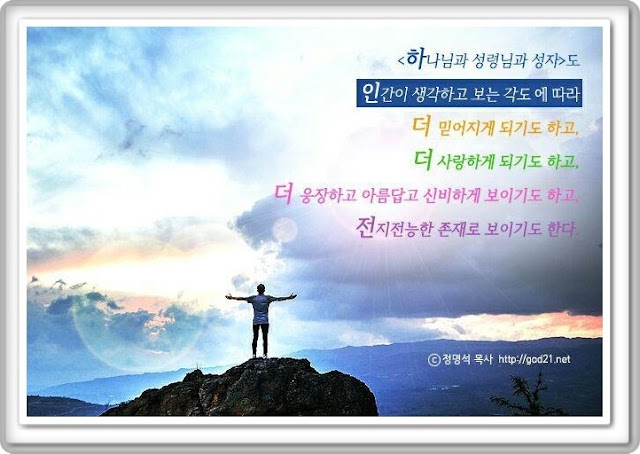 <하나님과 성령님과 성자>도
인간이 생각하고 보는 각도 에 따라
더 믿어지게 되기도 하고,
더 사랑하게 되기도 하고,
더 웅장하고 아름답고 신비하게 보이기도 하고,
전지전능한 존재로 보이기도 한다.

ⓒ정명석 목사 http://god21.net